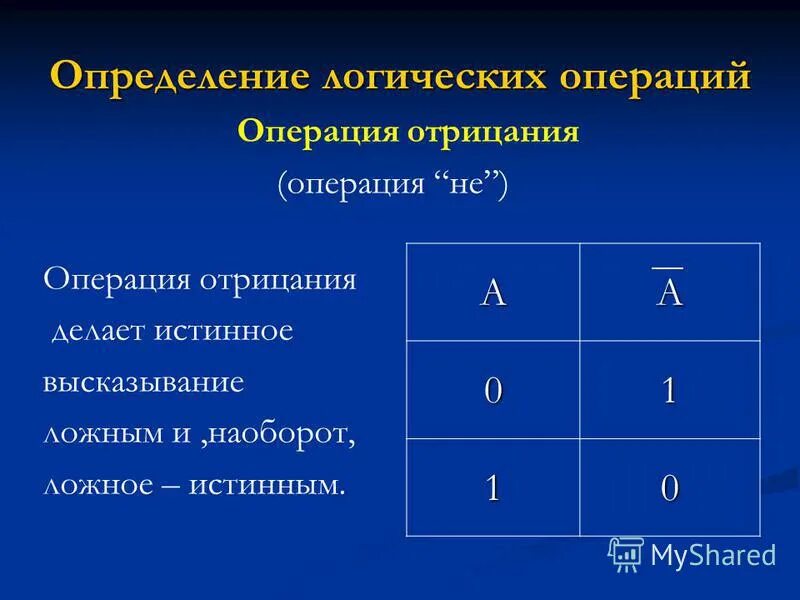 Определение логических операций

Операция отрицания

(операция “не”)

Операция отрицания делает истинное высказывание ложным и ,наоборот, ложное – истинным.

| A | $\overline{A}$ |
|---|---|
| 0 | 1 |
| 1 | 0 |

MyShared